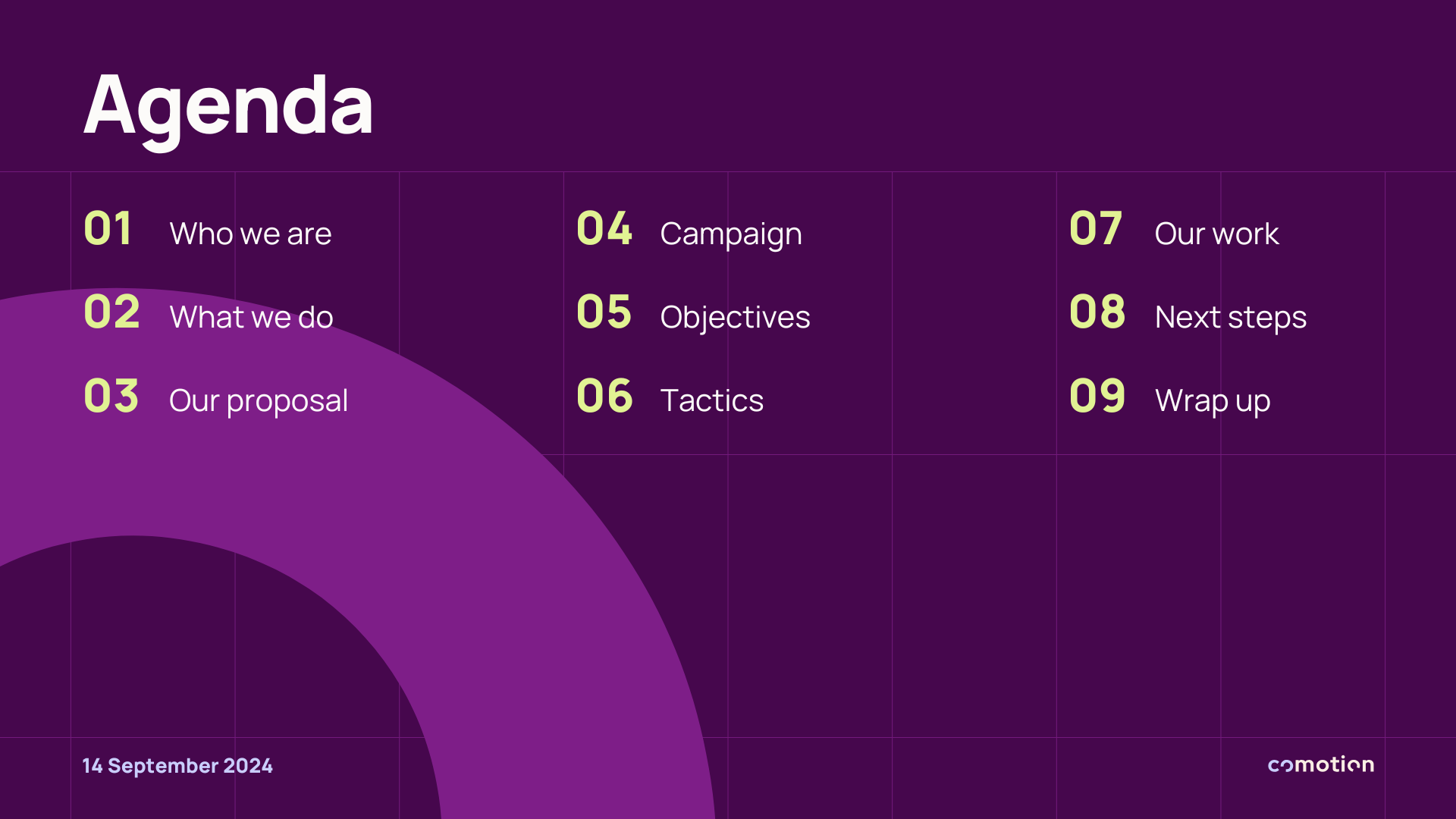 Agenda

01 Who we are

02 What we do

03 Our proposal

04 Campaign

05 Objectives

06 Tactics

07 Our work

08 Next steps

09 Wrap up

14 September 2024

comotion